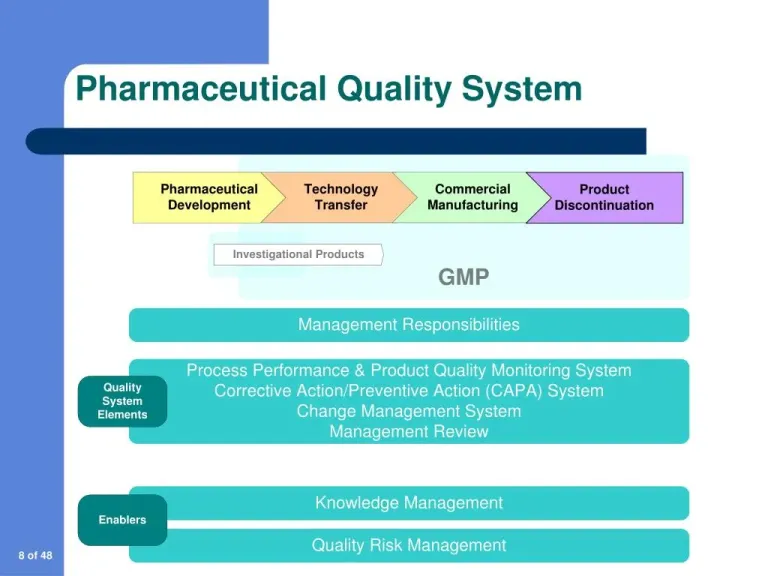 Pharmaceutical Quality System

Pharmaceutical Development

Technology Transfer

Commercial Manufacturing

Product Discontinuation

Investigational Products

GMP

Management Responsibilities

Quality System Elements

Process Performance & Product Quality Monitoring System
Corrective Action/Preventive Action (CAPA) System
Change Management System
Management Review

Enablers

Knowledge Management

Quality Risk Management

8 of 48